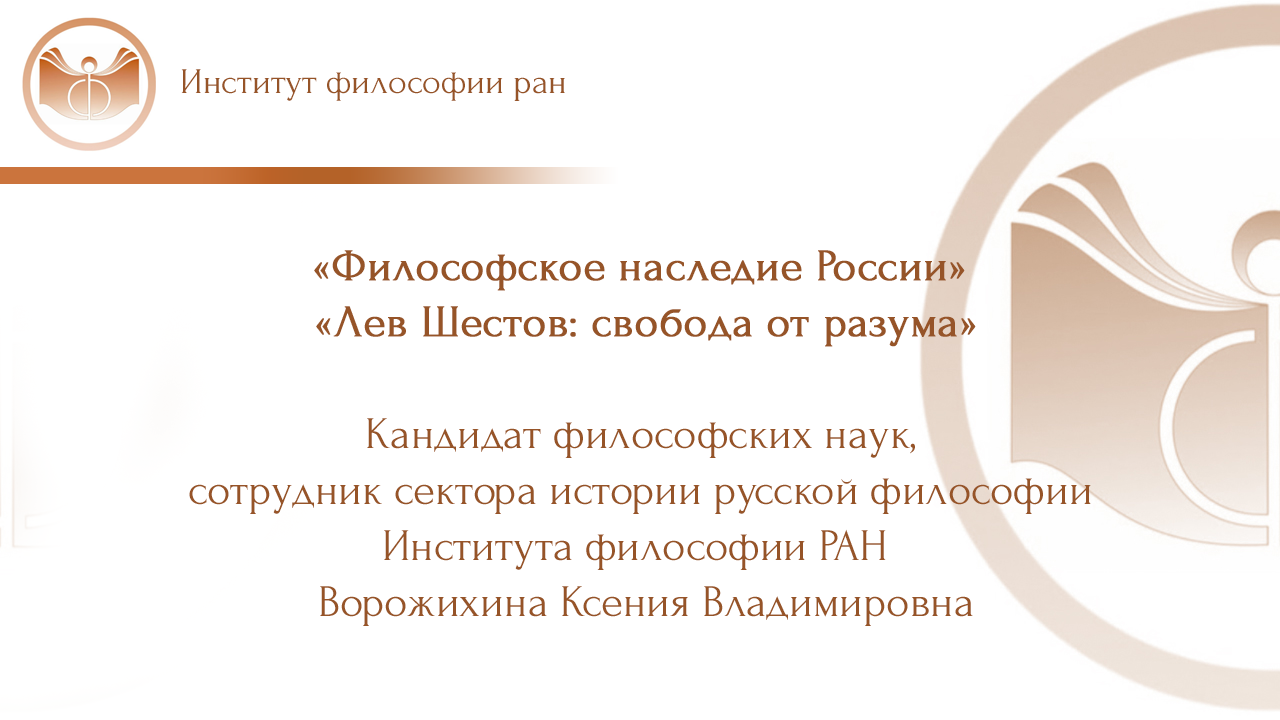 Институт философии ран

«Философское наследие России»
«Лев Шестов: свобода от разума»

Кандидат философских наук,
сотрудник сектора истории русской философии
Института философии РАН
Ворожихина Ксения Владимировна